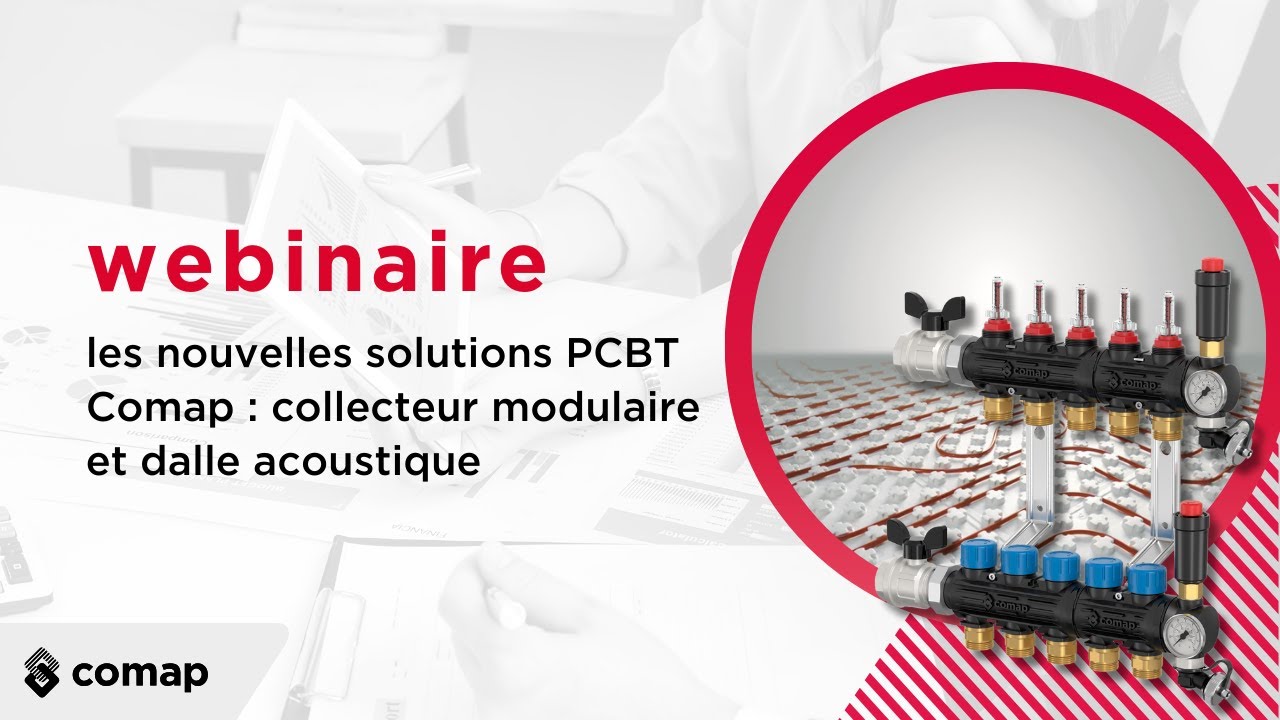 webinaire

les nouvelles solutions PCBT Comap : collecteur modulaire et dalle acoustique

comap

comap

comap

comap

comap